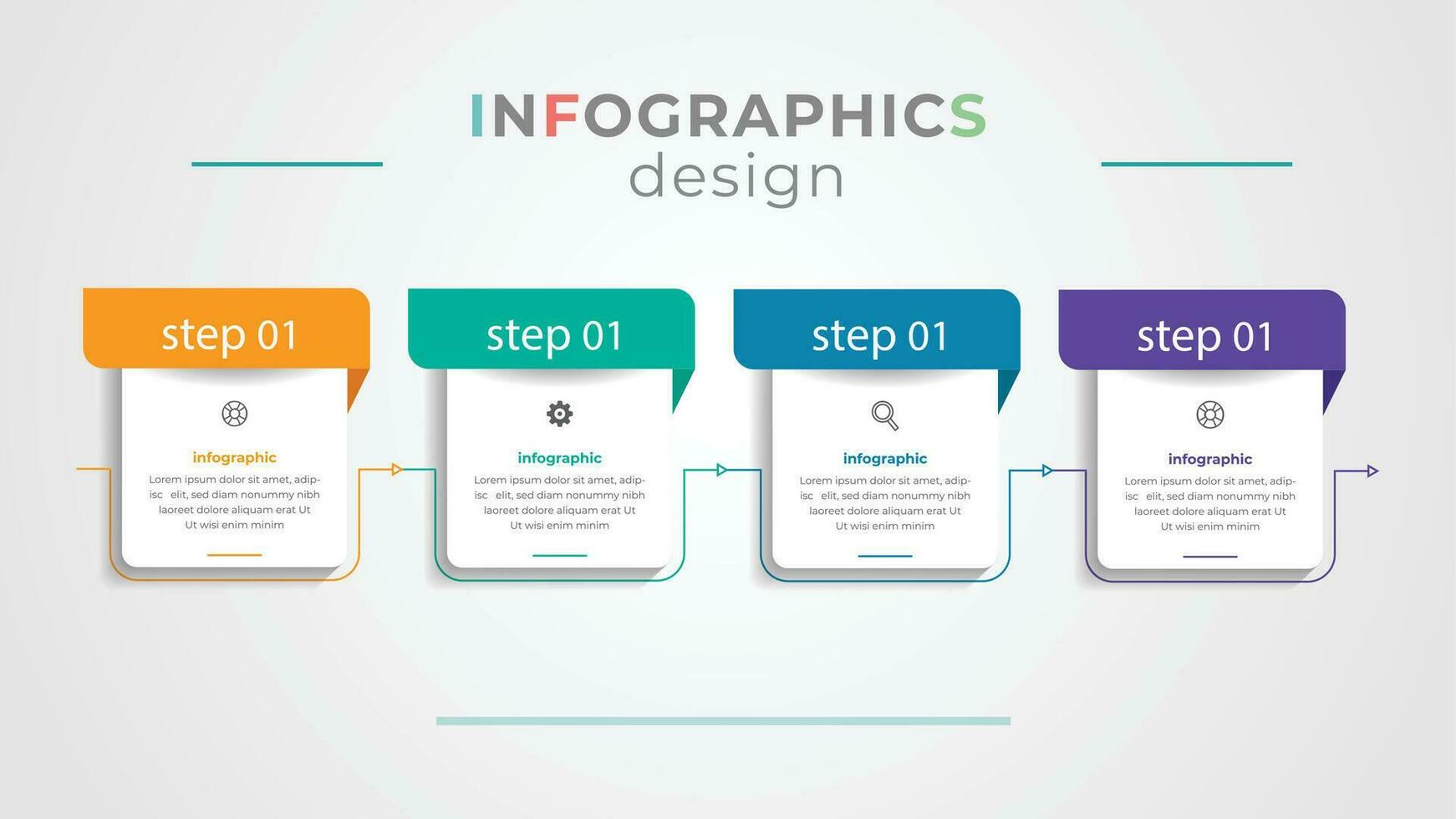 INFOGRAPHICS
design

step 01

infographic

Lorem ipsum dolor sit amet, adipisc elit, sed diam nonummy nibh laoreet dolore aliquam erat Ut Ut wisi enim minim

step 01

infographic

Lorem ipsum dolor sit amet, adipisc elit, sed diam nonummy nibh laoreet dolore aliquam erat Ut Ut wisi enim minim

step 01

infographic

Lorem ipsum dolor sit amet, adipisc elit, sed diam nonummy nibh laoreet dolore aliquam erat Ut Ut wisi enim minim

step 01

infographic

Lorem ipsum dolor sit amet, adipisc elit, sed diam nonummy nibh laoreet dolore aliquam erat Ut Ut wisi enim minim